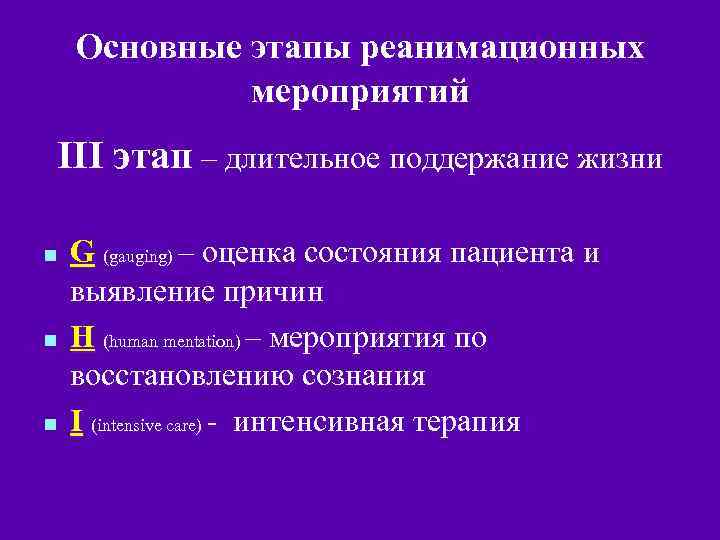 Основные этапы реанимационных мероприятий

III этап – длительное поддержание жизни

- G (gauging) – оценка состояния пациента и выявление причин
- H (human mentation) – мероприятия по восстановлению сознания
- I (intensive care) - интенсивная терапия